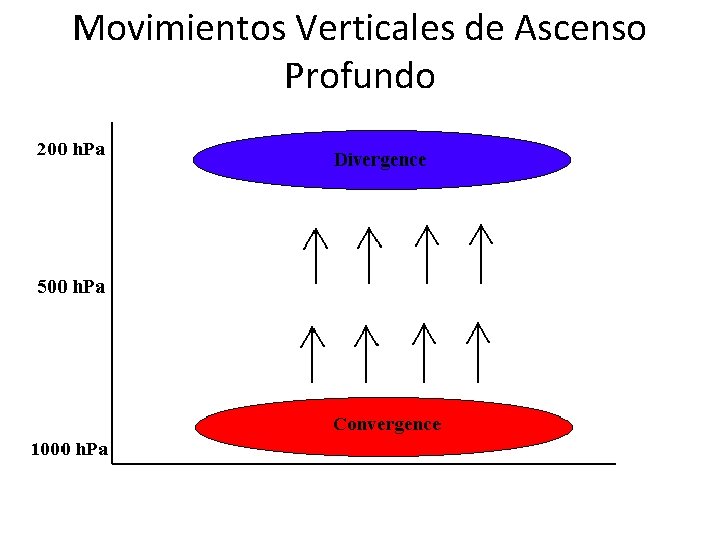 Movimientos Verticales de Ascenso Profundo

200 hPa

Divergence

500 hPa

Convergence

1000 hPa